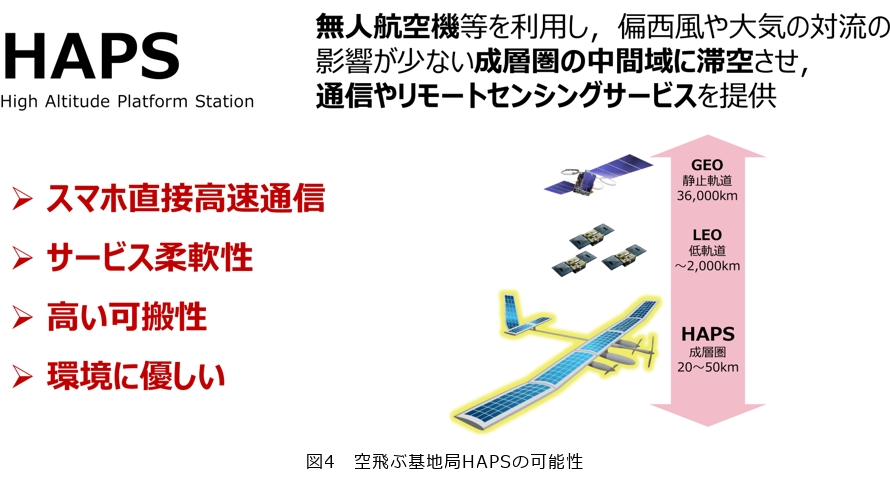 HAPS
High Altitude Platform Station

無人航空機等を利用し，偏西風や大気の対流の影響が少ない成層圏の中間域に滞空させ，通信やリモートセンシングサービスを提供

➢ スマホ直接高速通信
➢ サービス柔軟性
➢ 高い可搬性
➢ 環境に優しい

GEO
静止軌道
36,000km

LEO
低軌道
~2,000km

HAPS
成層圏
20~50km

図4　空飛ぶ基地局HAPSの可能性